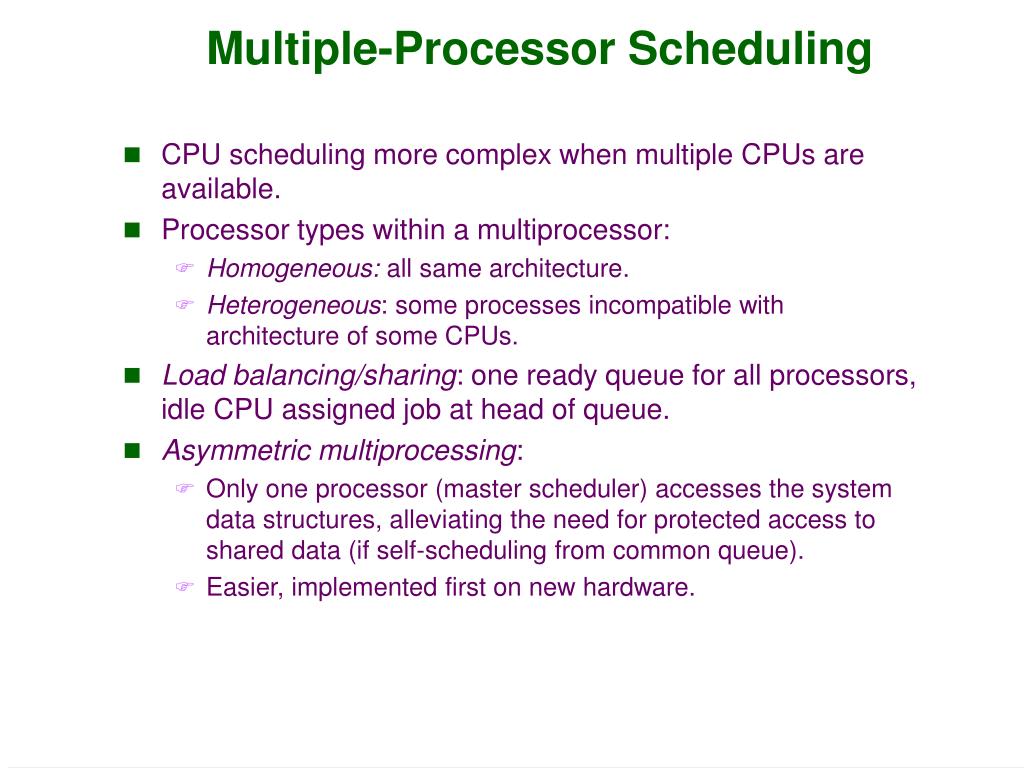 Multiple-Processor Scheduling

CPU scheduling more complex when multiple CPUs are available.

Processor types within a multiprocessor:

Homogeneous: all same architecture.

Heterogeneous: some processes incompatible with architecture of some CPUs.

Load balancing/sharing: one ready queue for all processors, idle CPU assigned job at head of queue.

Asymmetric multiprocessing:

Only one processor (master scheduler) accesses the system data structures, alleviating the need for protected access to shared data (if self-scheduling from common queue).

Easier, implemented first on new hardware.